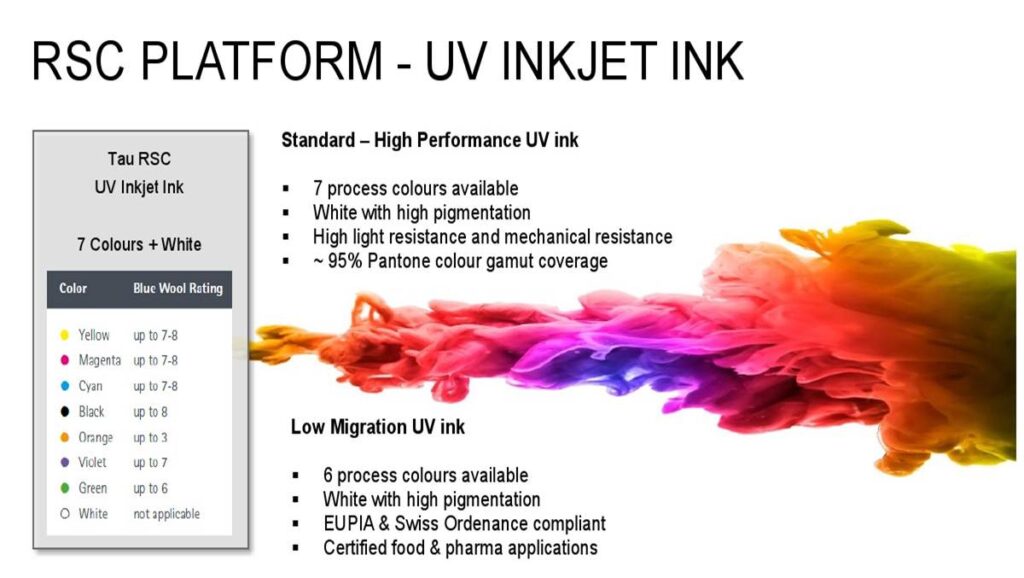 RSC PLATFORM - UV INKJET INK

Tau RSC
UV Inkjet Ink

7 Colours + White

| Color | Blue Wool Rating |
|---|---|
| Yellow | up to 7-8 |
| Magenta | up to 7-8 |
| Cyan | up to 7-8 |
| Black | up to 8 |
| Orange | up to 3 |
| Violet | up to 7 |
| Green | up to 6 |
| White | not applicable |

Standard – High Performance UV ink

▪ 7 process colours available
▪ White with high pigmentation
▪ High light resistance and mechanical resistance
▪ ~ 95% Pantone colour gamut coverage

Low Migration UV ink

▪ 6 process colours available
▪ White with high pigmentation
▪ EUPIA & Swiss Ordenance compliant
▪ Certified food & pharma applications